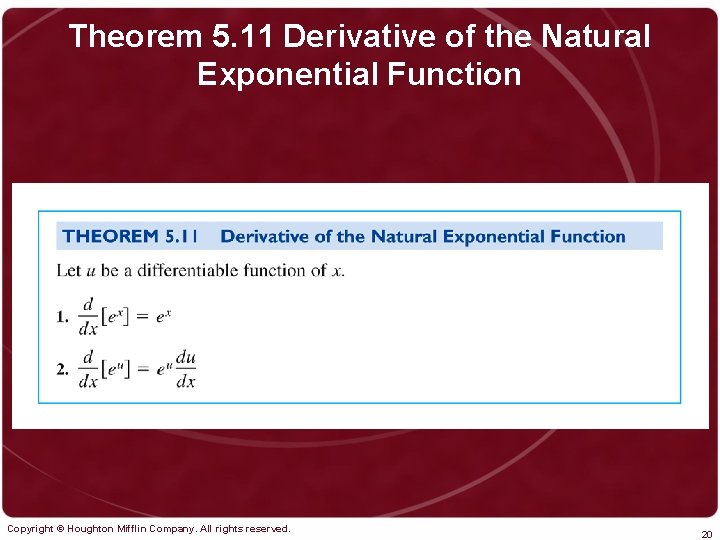 Theorem 5.11 Derivative of the Natural Exponential Function

THEOREM 5.11 Derivative of the Natural Exponential Function

Let $u$ be a differentiable function of $x$.

1. $\frac{d}{dx}[e^x] = e^x$

2. $\frac{d}{dx}[e^u] = e^u \frac{du}{dx}$

Copyright © Houghton Mifflin Company. All rights reserved.

20